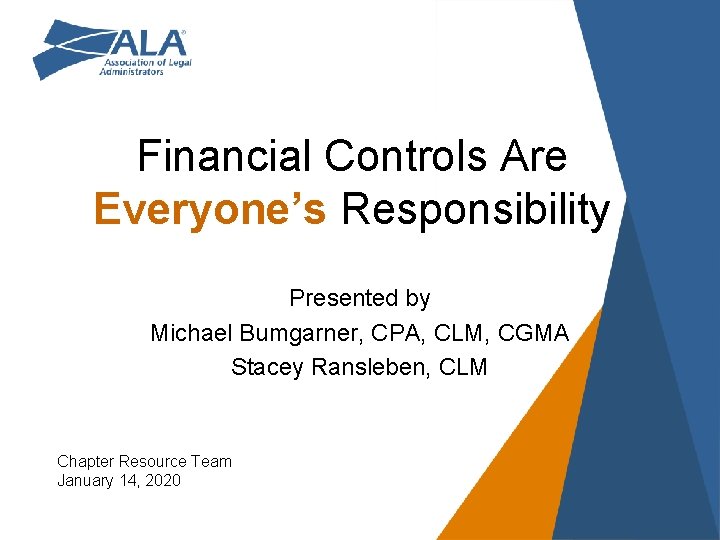 ALA®
Association of Legal Administrators

Financial Controls Are Everyone's Responsibility

Presented by
Michael Bumgarner, CPA, CLM, CGMA
Stacey Ransleben, CLM

Chapter Resource Team
January 14, 2020